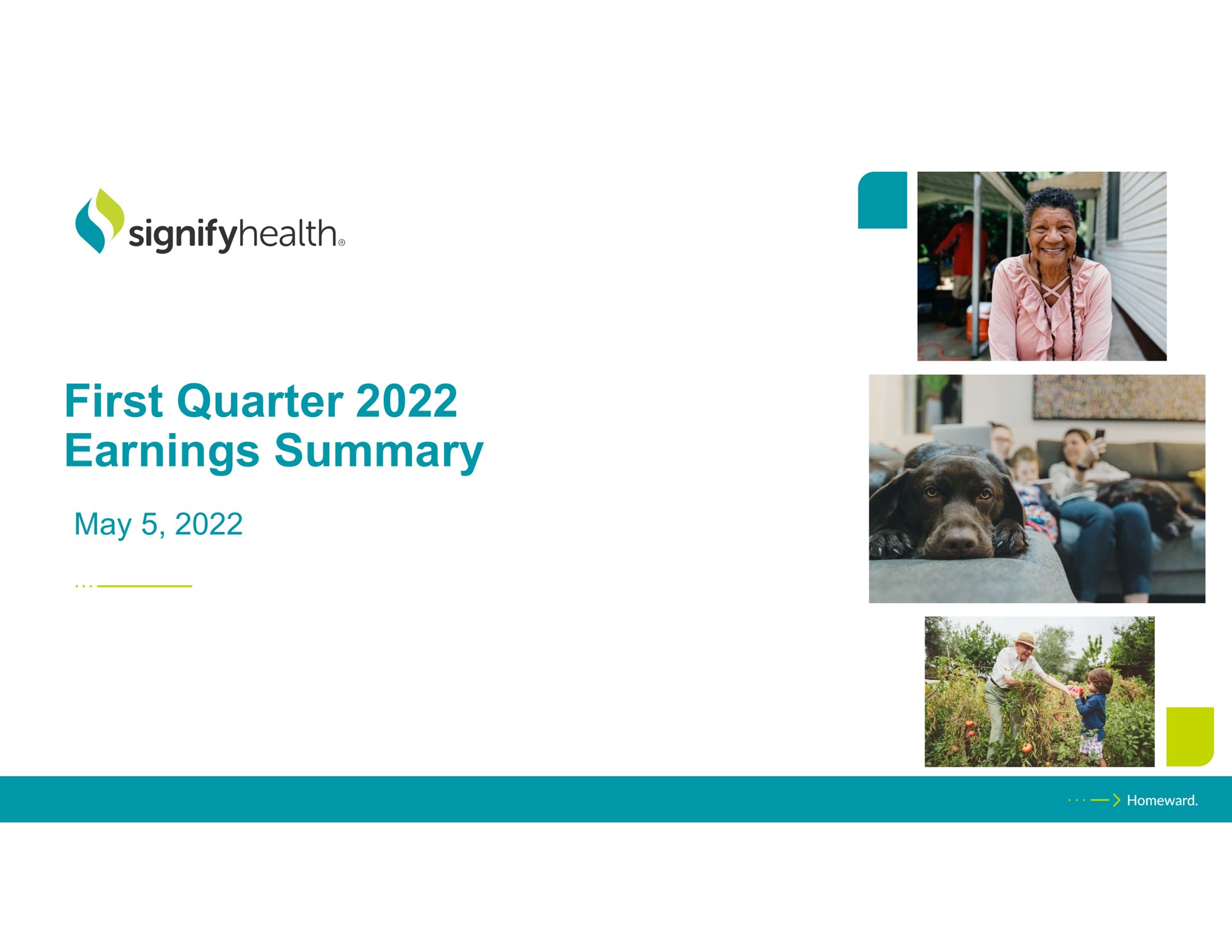 signifyhealth®

First Quarter 2022
Earnings Summary

May 5, 2022

Homeward.